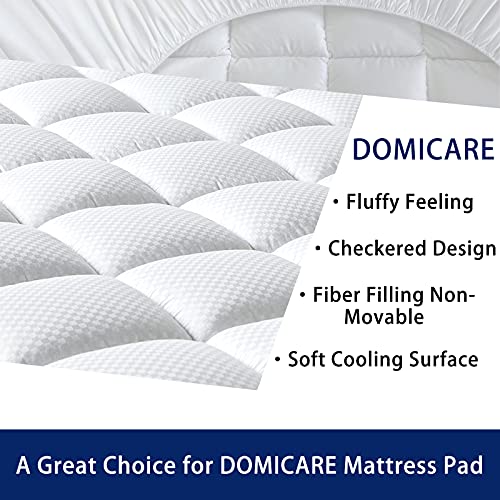 DOMICARE

• Fluffy Feeling

• Checkered Design

• Fiber Filling Non-Movable

• Soft Cooling Surface

A Great Choice for DOMICARE Mattress Pad